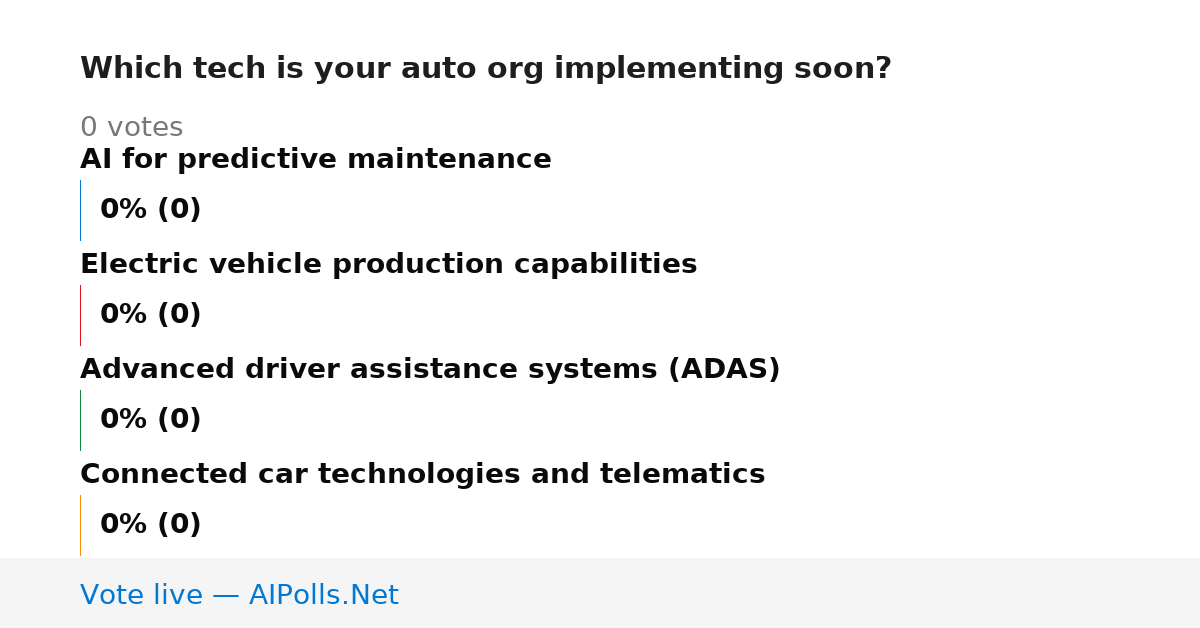 Which tech is your auto org implementing soon?

0 votes

AI for predictive maintenance

0% (0)

Electric vehicle production capabilities

0% (0)

Advanced driver assistance systems (ADAS)

0% (0)

Connected car technologies and telematics

0% (0)

Vote live — AIPolls.Net